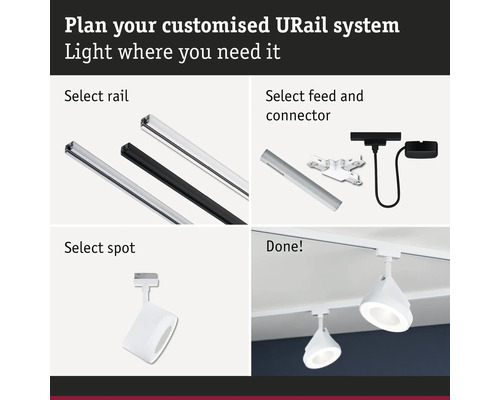 Plan your customised URail system
Light where you need it

Select rail

Select feed and connector

Select spot

Done!